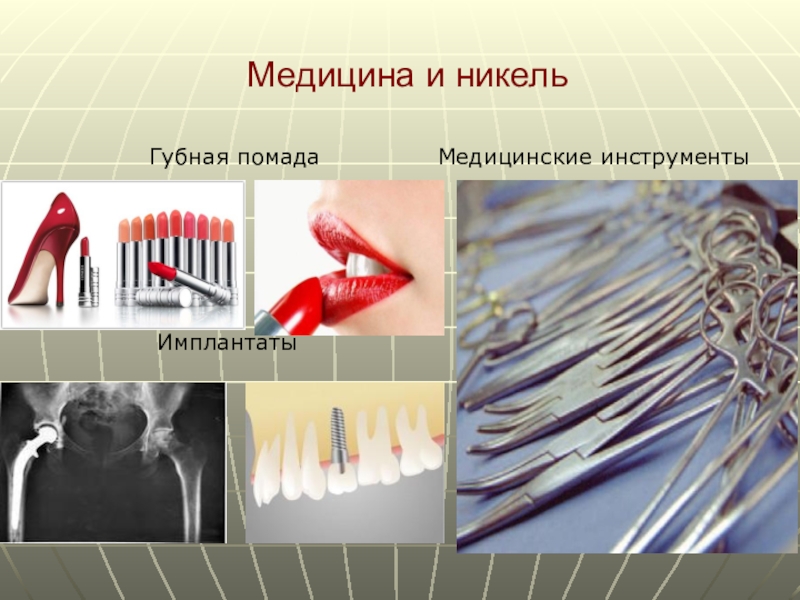 Медицина и никель

Губная помада

Медицинские инструменты

Имплантаты